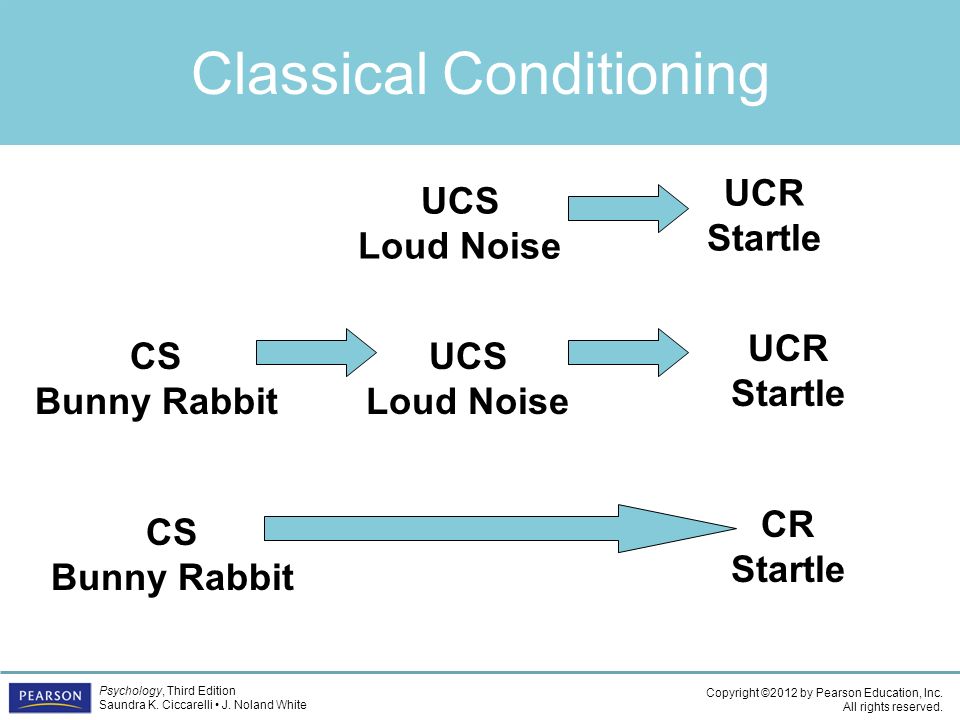 Classical Conditioning

UCS
Loud Noise

UCR
Startle

CS
Bunny Rabbit

UCS
Loud Noise

UCR
Startle

CS
Bunny Rabbit

CR
Startle

PEARSON

Psychology, Third Edition
Saundra K. Ciccarelli • J. Noland White

Copyright ©2012 by Pearson Education, Inc.
All rights reserved.